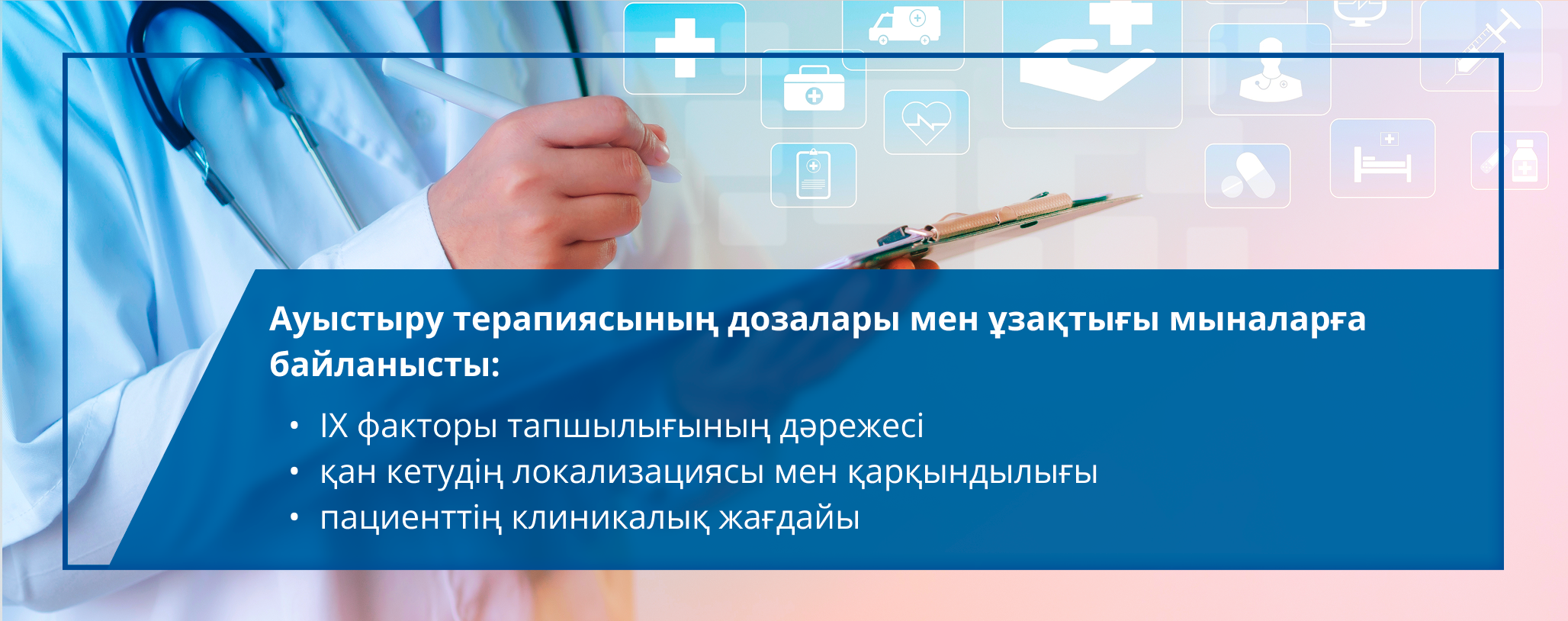 Ауыстыру терапиясының дозалары мен ұзақтығы мыналарға байланысты:

• IX факторы тапшылығының дәрежесі
• қан кетудің локализациясы мен қарқындылығы
• пациенттің клиникалық жағдайы